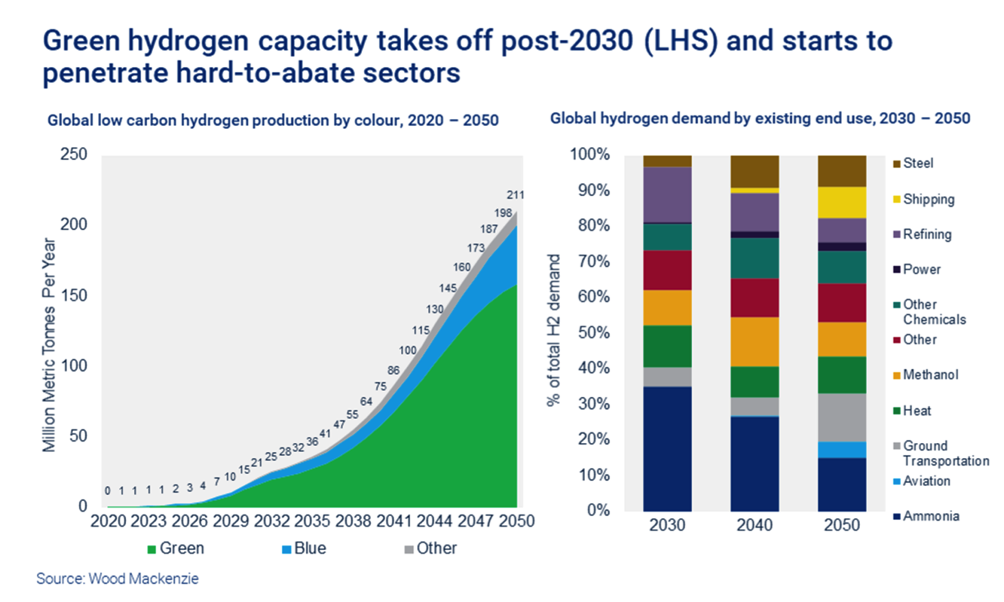 Green hydrogen capacity takes off post-2030 (LHS) and starts to penetrate hard-to-abate sectors

Global low carbon hydrogen production by colour, 2020 – 2050

Million Metric Tonnes Per Year

250
200
150
100
50
0

0 1 1 1 1 2 3 4 7 10 15 21 25 28 32 36 41 47 55 64 75 86 100 115 130 145 160 173 187 198 211

2020 2023 2026 2029 2032 2035 2038 2041 2044 2047 2050

Green Blue Other

Global hydrogen demand by existing end use, 2030 – 2050

% of total H2 demand

100%
90%
80%
70%
60%
50%
40%
30%
20%
10%
0%

2030 2040 2050

Steel
Shipping
Refining
Power
Other Chemicals
Other
Methanol
Heat
Ground Transportation
Aviation
Ammonia

Source: Wood Mackenzie